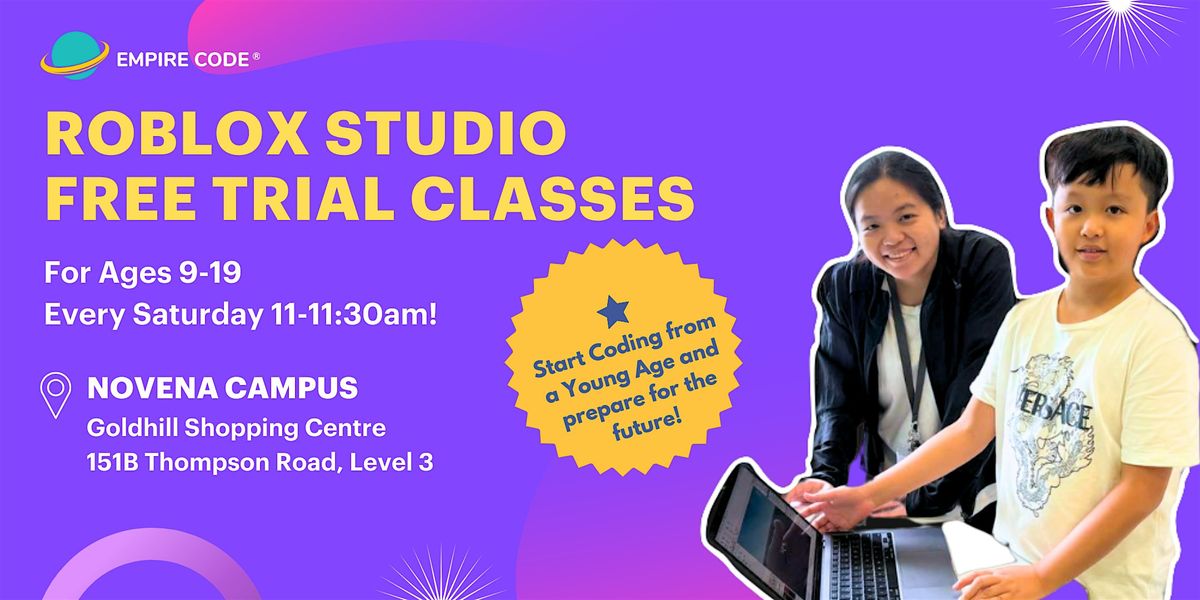 EMPIRE CODE®

ROBLOX STUDIO
FREE TRIAL CLASSES

For Ages 9-19
Every Saturday 11-11:30am!

NOVENA CAMPUS
Goldhill Shopping Centre
151B Thompson Road, Level 3

Start Coding from a Young Age and prepare for the future!

VERSACE